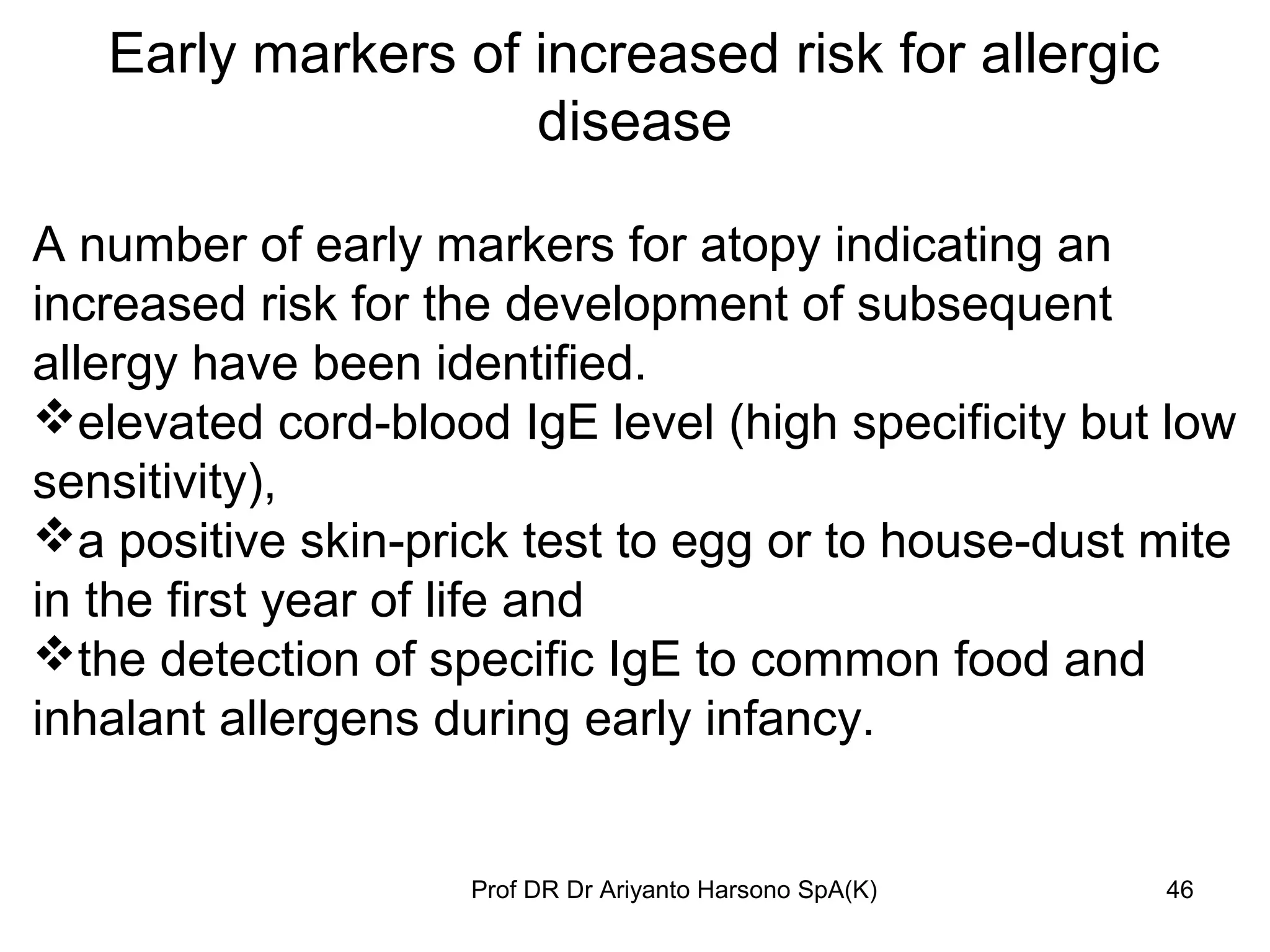 Early markers of increased risk for allergic disease

A number of early markers for atopy indicating an increased risk for the development of subsequent allergy have been identified.
❖elevated cord-blood IgE level (high specificity but low sensitivity),
❖a positive skin-prick test to egg or to house-dust mite in the first year of life and
❖the detection of specific IgE to common food and inhalant allergens during early infancy.

Prof DR Dr Ariyanto Harsono SpA(K)

46